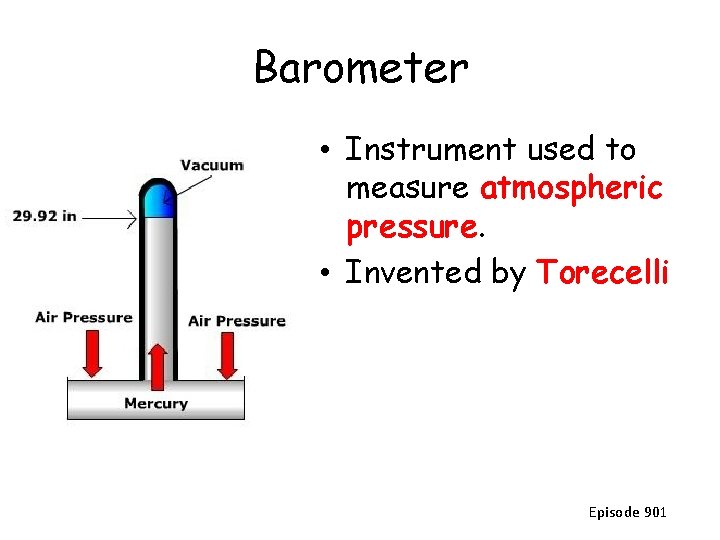 Barometer

Vacuum

29.92 in

Air Pressure

Air Pressure

Mercury

• Instrument used to measure atmospheric pressure.

• Invented by Torecelli

Episode 901